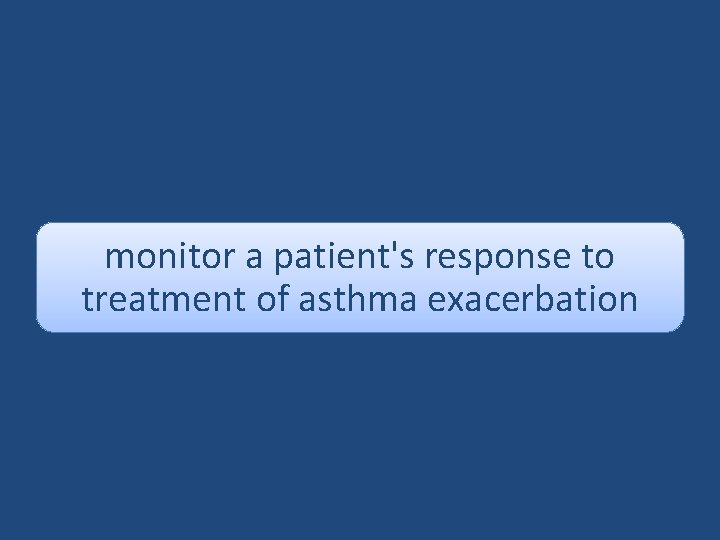 monitor a patient's response to treatment of asthma exacerbation